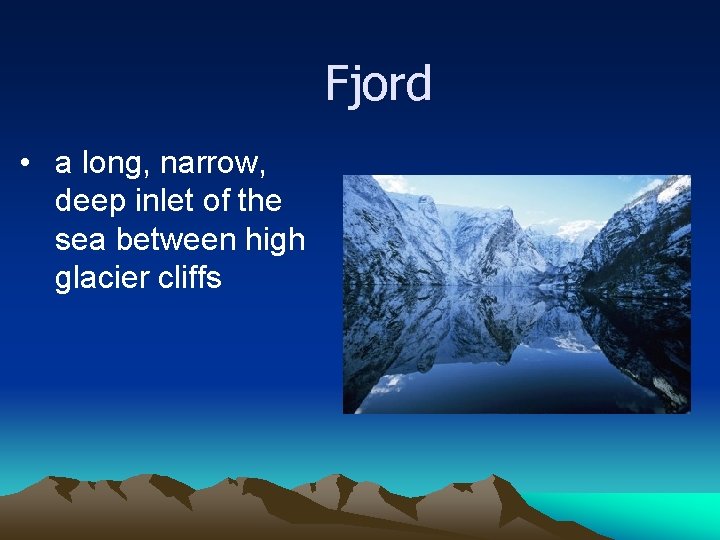 Fjord

• a long, narrow, deep inlet of the sea between high glacier cliffs